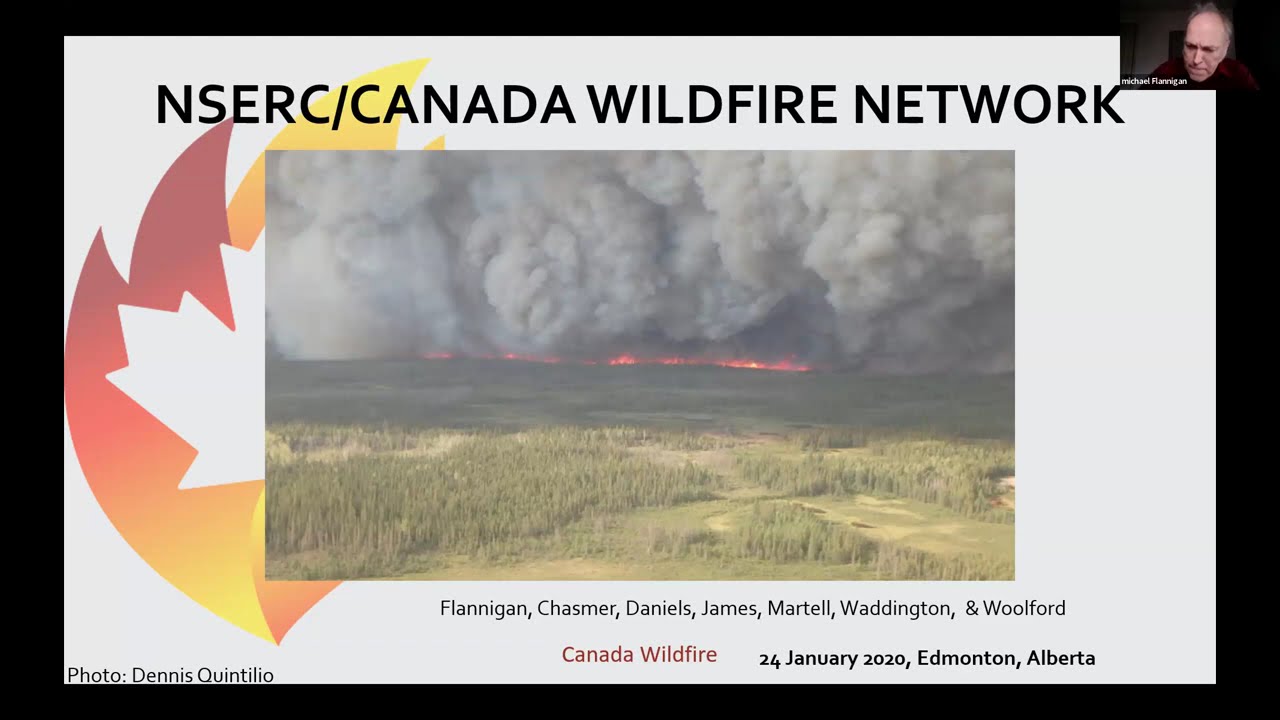 michael Flannigan

NSERC/CANADA WILDFIRE NETWORK

Flannigan, Chasmer, Daniels, James, Martell, Waddington, & Woolford

Canada Wildfire

24 January 2020, Edmonton, Alberta

Photo: Dennis Quintilio